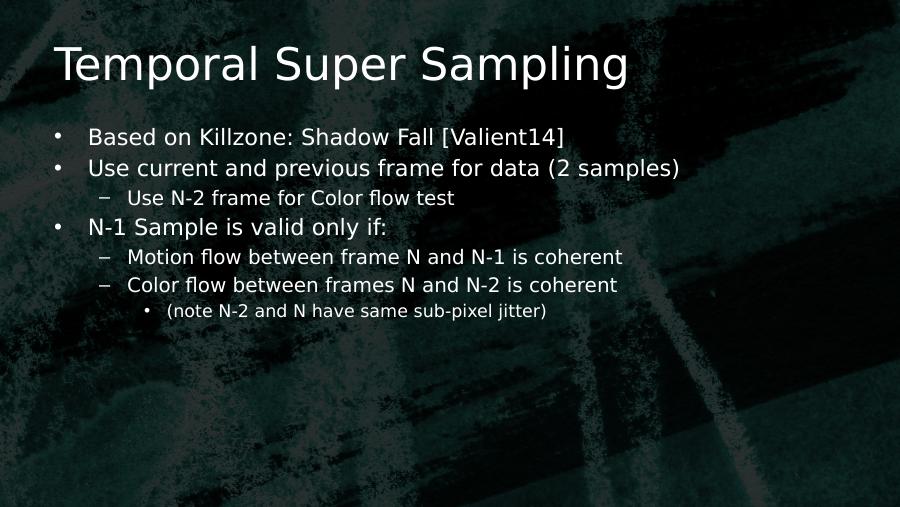 Temporal Super Sampling

• Based on Killzone: Shadow Fall [Valient14]
• Use current and previous frame for data (2 samples)
  – Use N-2 frame for Color flow test
• N-1 Sample is valid only if:
  – Motion flow between frame N and N-1 is coherent
  – Color flow between frames N and N-2 is coherent
    • (note N-2 and N have same sub-pixel jitter)